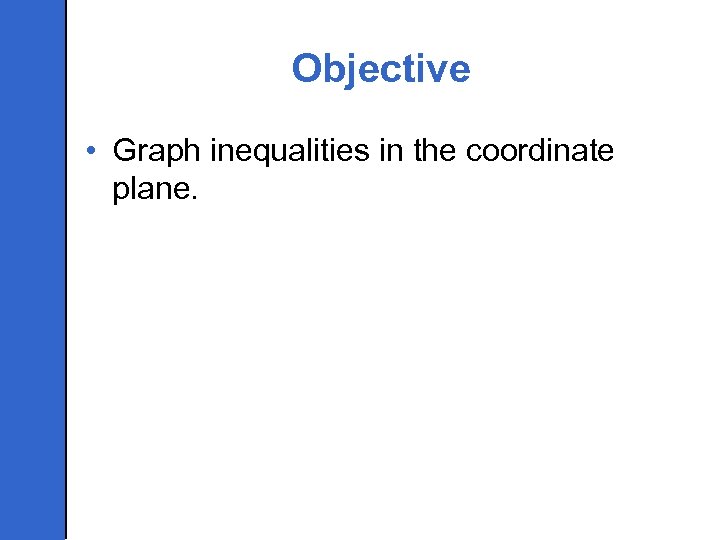 Objective

• Graph inequalities in the coordinate plane.